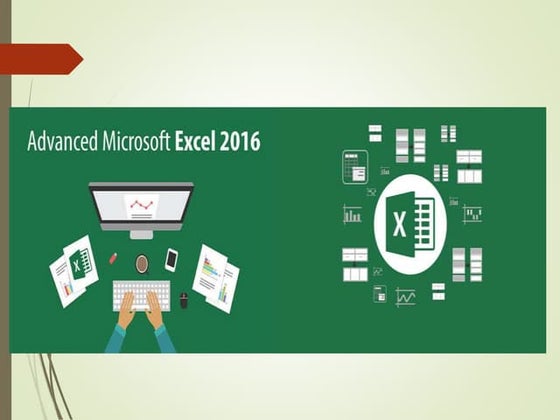 Advanced Microsoft Excel 2016

X

X